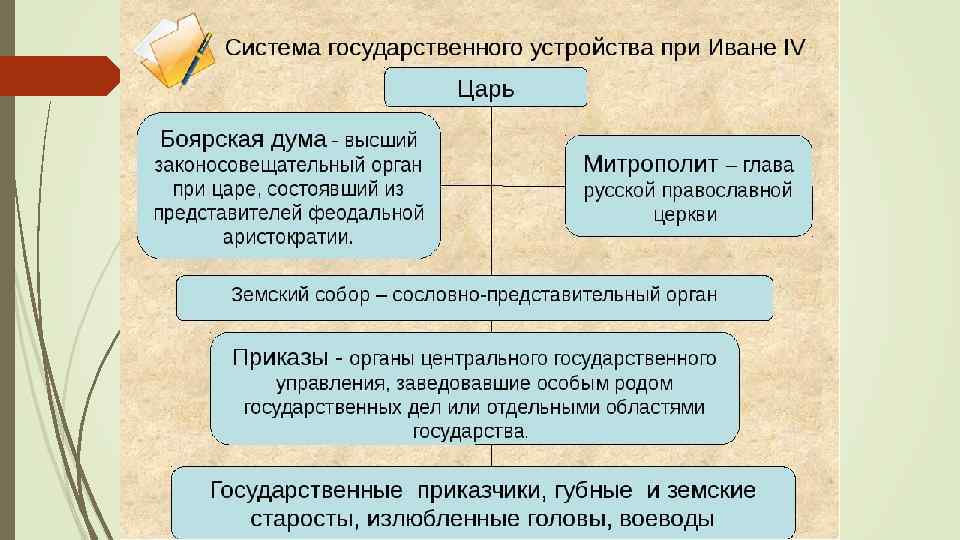 Система государственного устройства при Иване IV

Царь

Боярская дума - высший законосовещательный орган при царе, состоявший из представителей феодальной аристократии.

Митрополит – глава русской православной церкви

Земский собор – сословно-представительный орган

Приказы - органы центрального государственного управления, заведовавшие особым родом государственных дел или отдельными областями государства.

Государственные приказчики, губные и земские старосты, излюбленные головы, воеводы